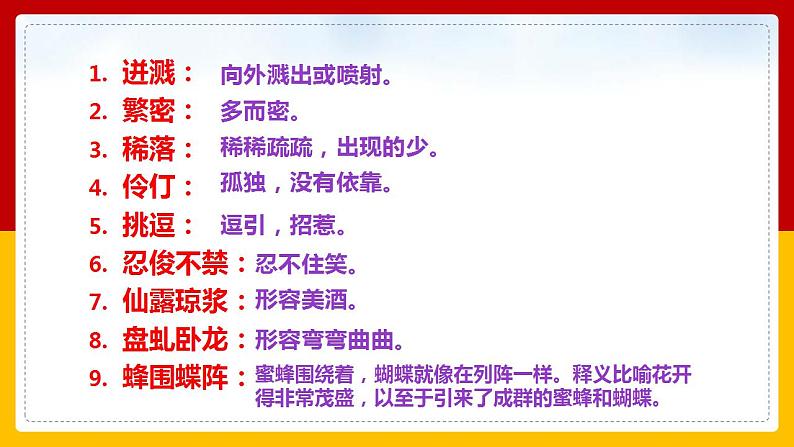 1. 迸溅： 向外溅出或喷射。
2. 繁密： 多而密。
3. 稀落： 稀稀疏疏，出现的少。
4. 伶仃： 孤独，没有依靠。
5. 挑逗： 逗引，招惹。
6. 忍俊不禁：忍不住笑。
7. 仙露琼浆：形容美酒。
8. 盘虬卧龙：形容弯弯曲曲。
9. 蜂围蝶阵：蜜蜂围绕着，蝴蝶就像在列阵一样。释义比喻花开得非常茂盛，以至于引来了成群的蜜蜂和蝴蝶。